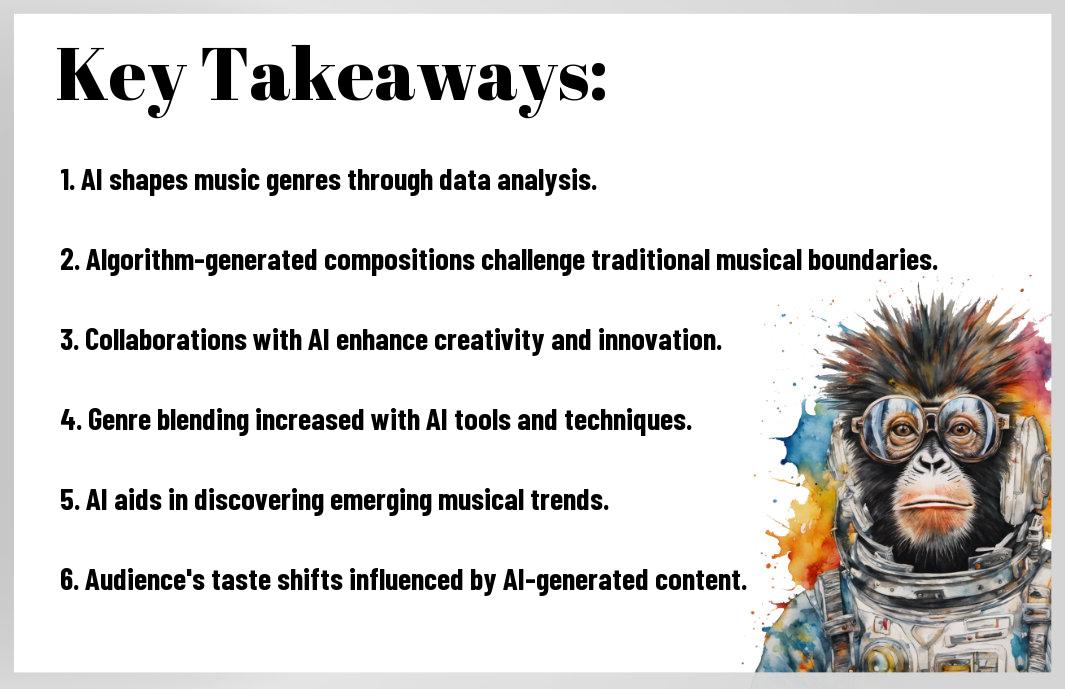 Key Takeaways:

1. AI shapes music genres through data analysis.

2. Algorithm-generated compositions challenge traditional musical boundaries.

3. Collaborations with AI enhance creativity and innovation.

4. Genre blending increased with AI tools and techniques.

5. AI aids in discovering emerging musical trends.

6. Audience's taste shifts influenced by AI-generated content.